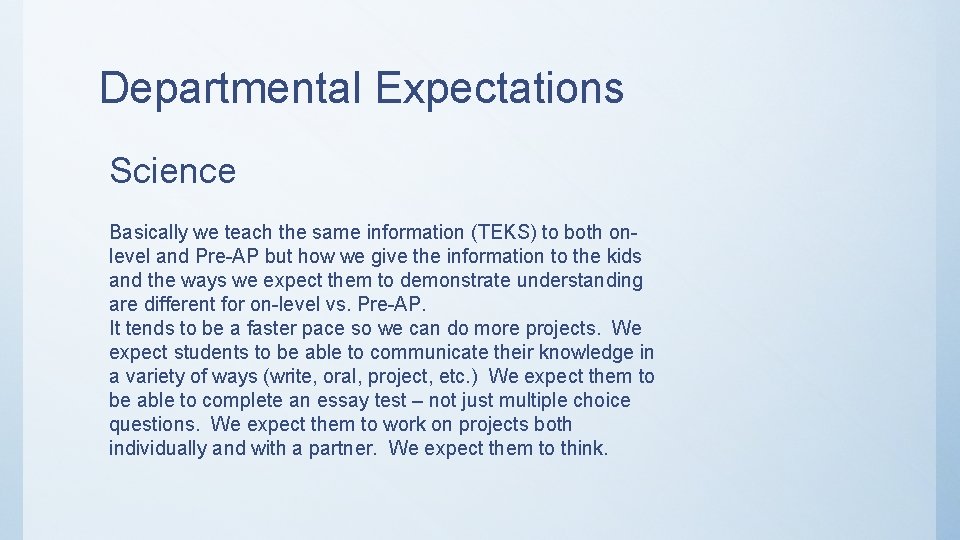 Departmental Expectations

Science

Basically we teach the same information (TEKS) to both on-level and Pre-AP but how we give the information to the kids and the ways we expect them to demonstrate understanding are different for on-level vs. Pre-AP.
It tends to be a faster pace so we can do more projects. We expect students to be able to communicate their knowledge in a variety of ways (write, oral, project, etc.) We expect them to be able to complete an essay test – not just multiple choice questions. We expect them to work on projects both individually and with a partner. We expect them to think.